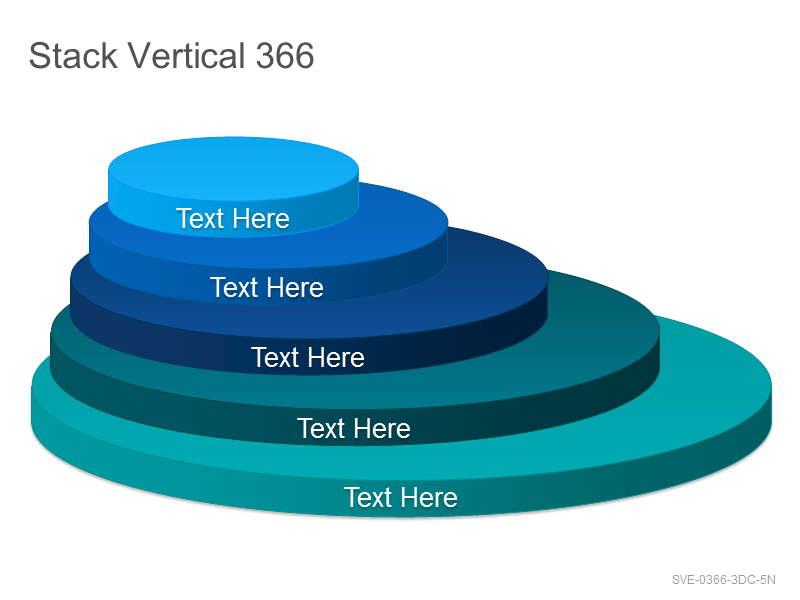 Stack Vertical 366

Text Here

Text Here

Text Here

Text Here

Text Here

SVE-0366-3DC-5N